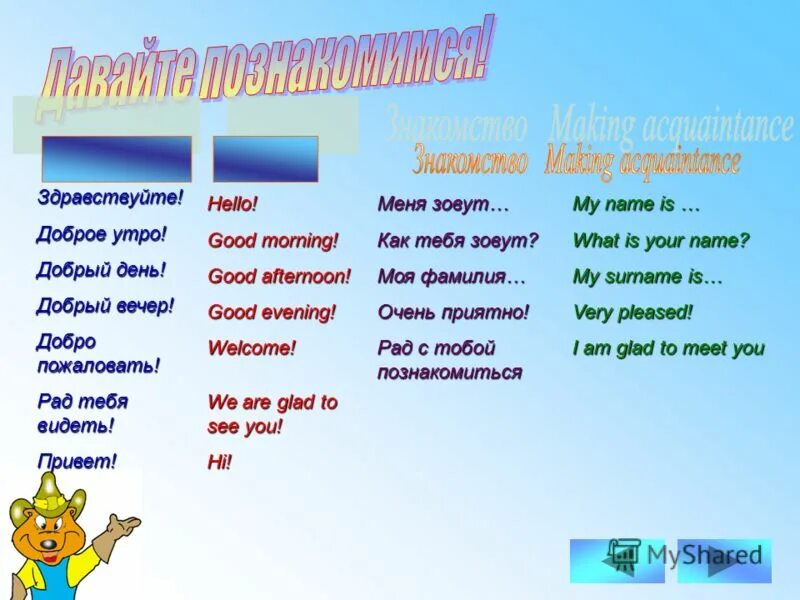 Давайте познакомимся!

Знакомство Making acquaintance
Знакомство Making acquaintance

Здравствуйте!
Доброе утро!
Добрый день!
Добрый вечер!
Добро пожаловать!
Рад тебя видеть!
Привет!

Hello!
Good morning!
Good afternoon!
Good evening!
Welcome!
We are glad to see you!
Hi!

Меня зовут…
Как тебя зовут?
Моя фамилия…
Очень приятно!
Рад с тобой познакомиться

My name is …
What is your name?
My surname is…
Very pleased!
I am glad to meet you

MyShared